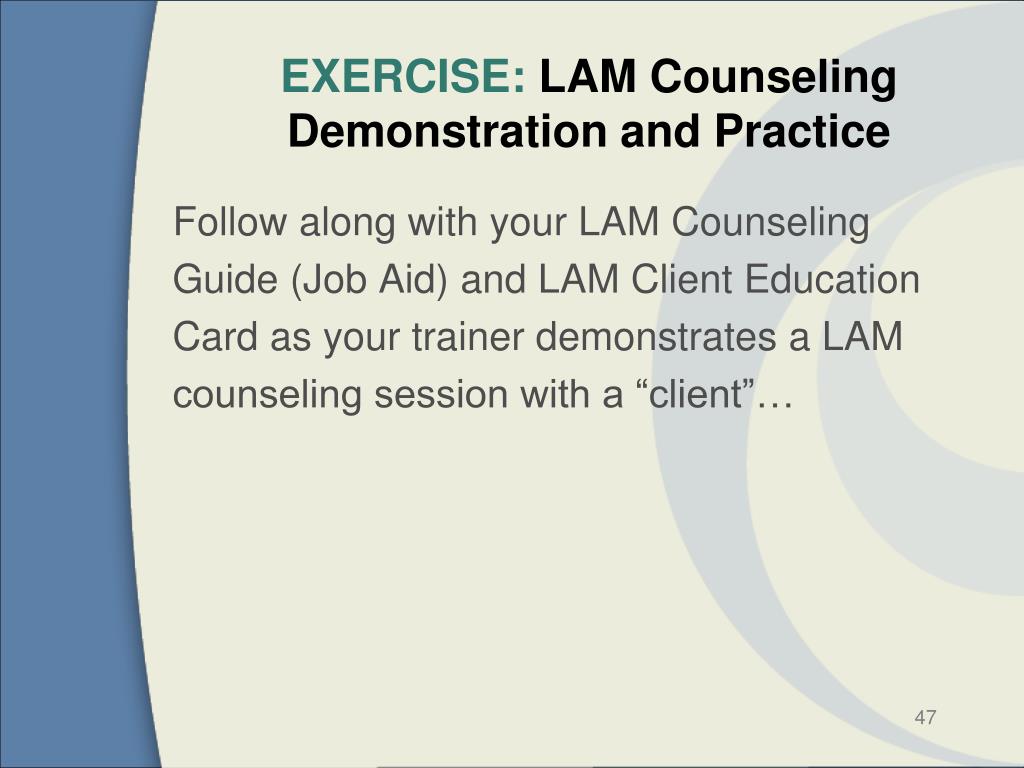 EXERCISE: LAM Counseling Demonstration and Practice

Follow along with your LAM Counseling Guide (Job Aid) and LAM Client Education Card as your trainer demonstrates a LAM counseling session with a “client”…

47